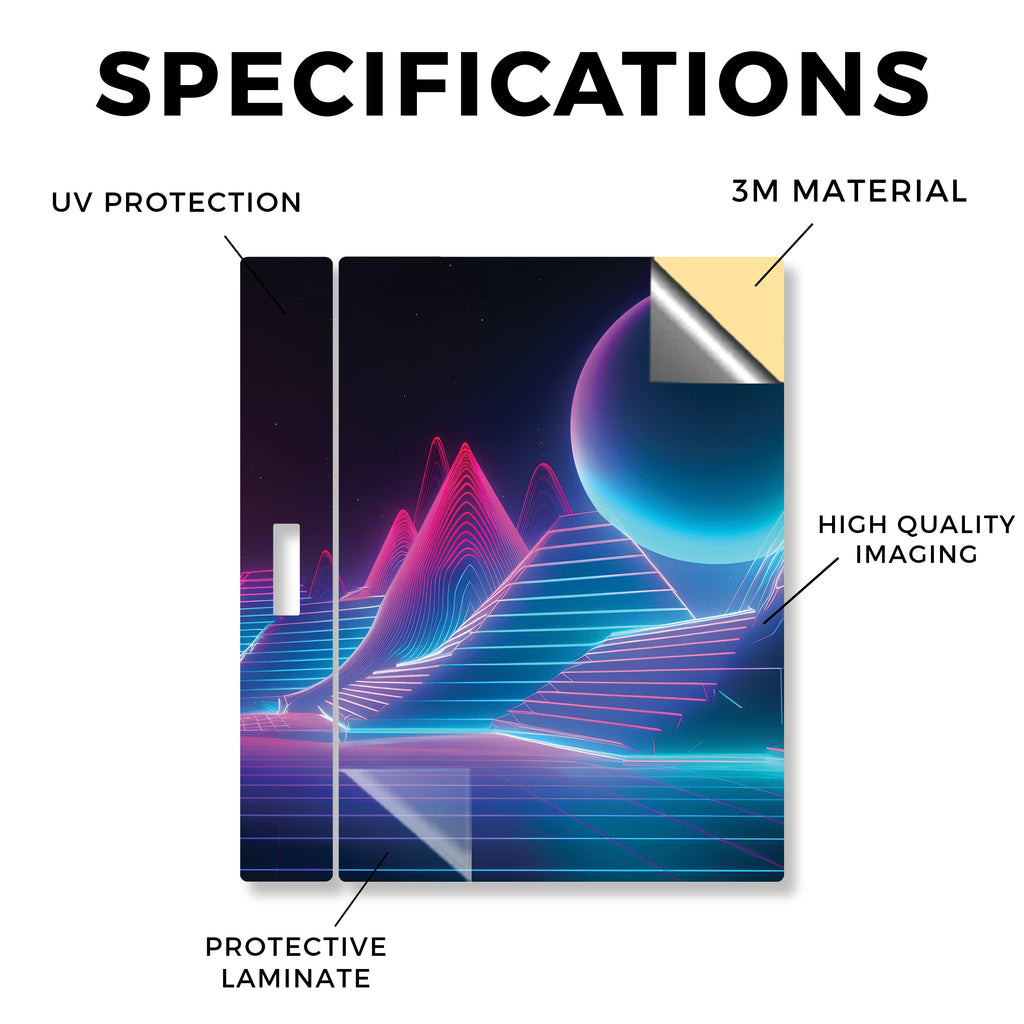 SPECIFICATIONS

UV PROTECTION

3M MATERIAL

HIGH QUALITY IMAGING

PROTECTIVE LAMINATE